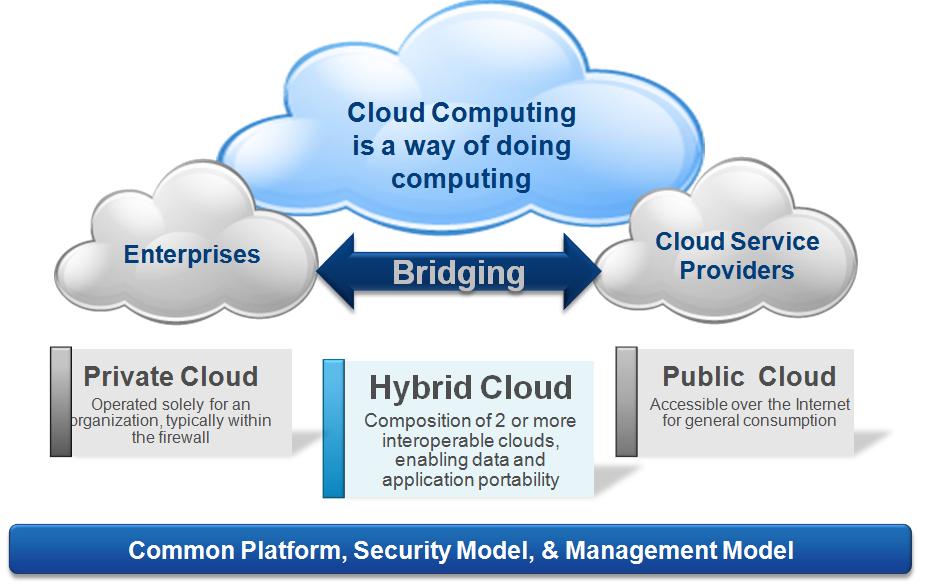 Cloud Computing is a way of doing computing

Enterprises

Bridging

Cloud Service Providers

Private Cloud
Operated solely for an organization, typically within the firewall

Hybrid Cloud
Composition of 2 or more interoperable clouds, enabling data and application portability

Public Cloud
Accessible over the Internet for general consumption

Common Platform, Security Model, & Management Model